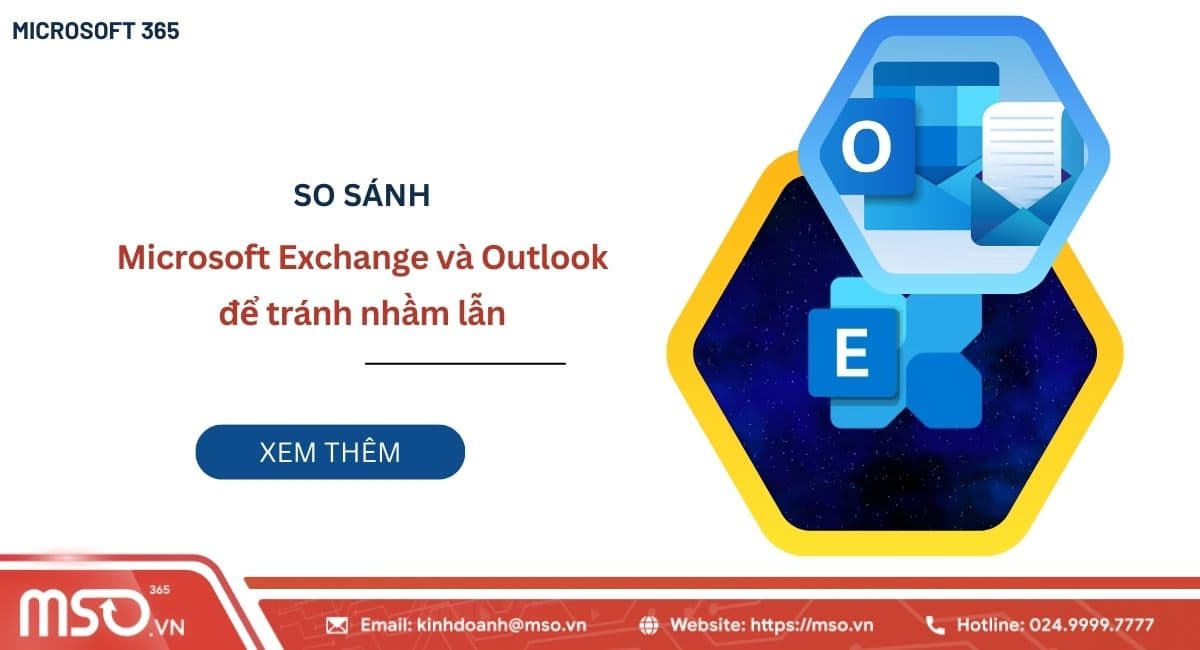 MICROSOFT 365

SO SÁNH

Microsoft Exchange và Outlook để tránh nhầm lẫn

XEM THÊM

O

E

MSO 365 .VN

Email: kinhdoanh@mso.vn

Website: https://mso.vn

Hotline: 024.9999.7777